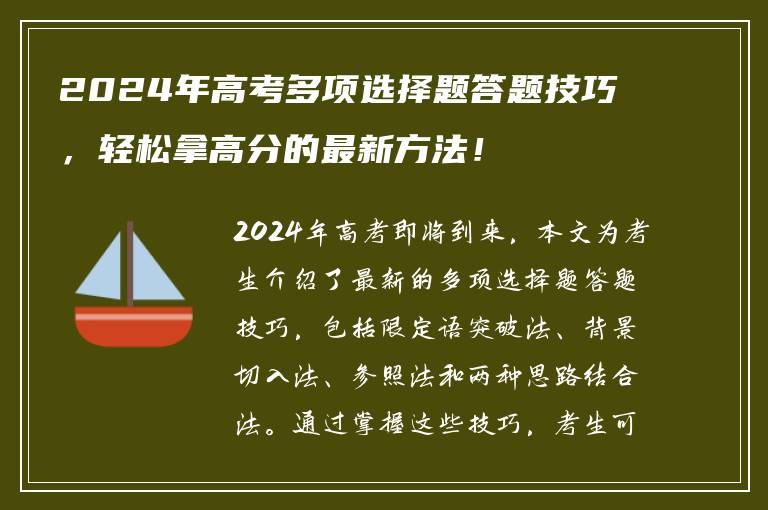 2024年高考多项选择题答题技巧，轻松拿高分的最新方法！

2024年高考即将到来，本文为考生介绍了最新的多项选择题答题技巧，包括限定语突破法、背景切入法、参照法和两种思路结合法。通过掌握这些技巧，考生可